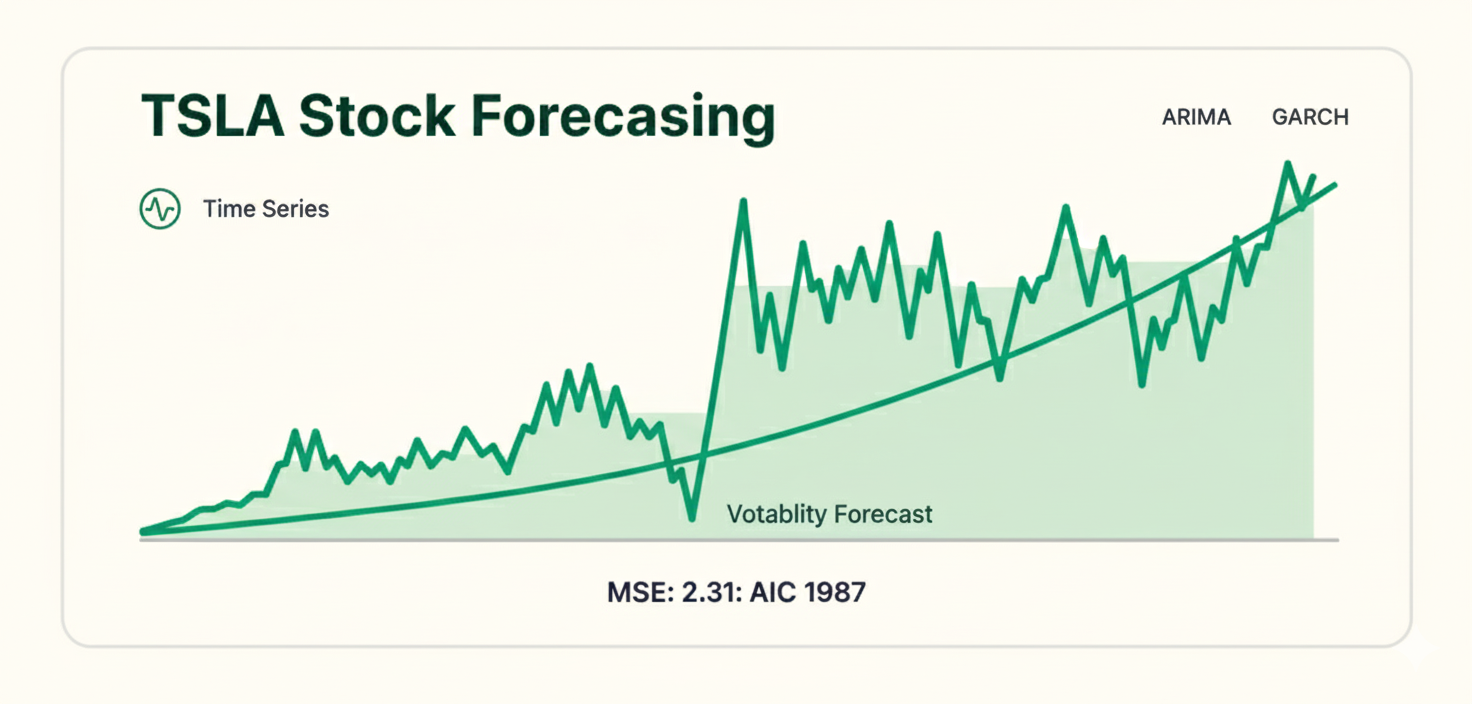 TSLA Stock Forecasing

ARIMA GARCH

Time Series

Votablity Forecast

MSE: 2.31: AIC 1987